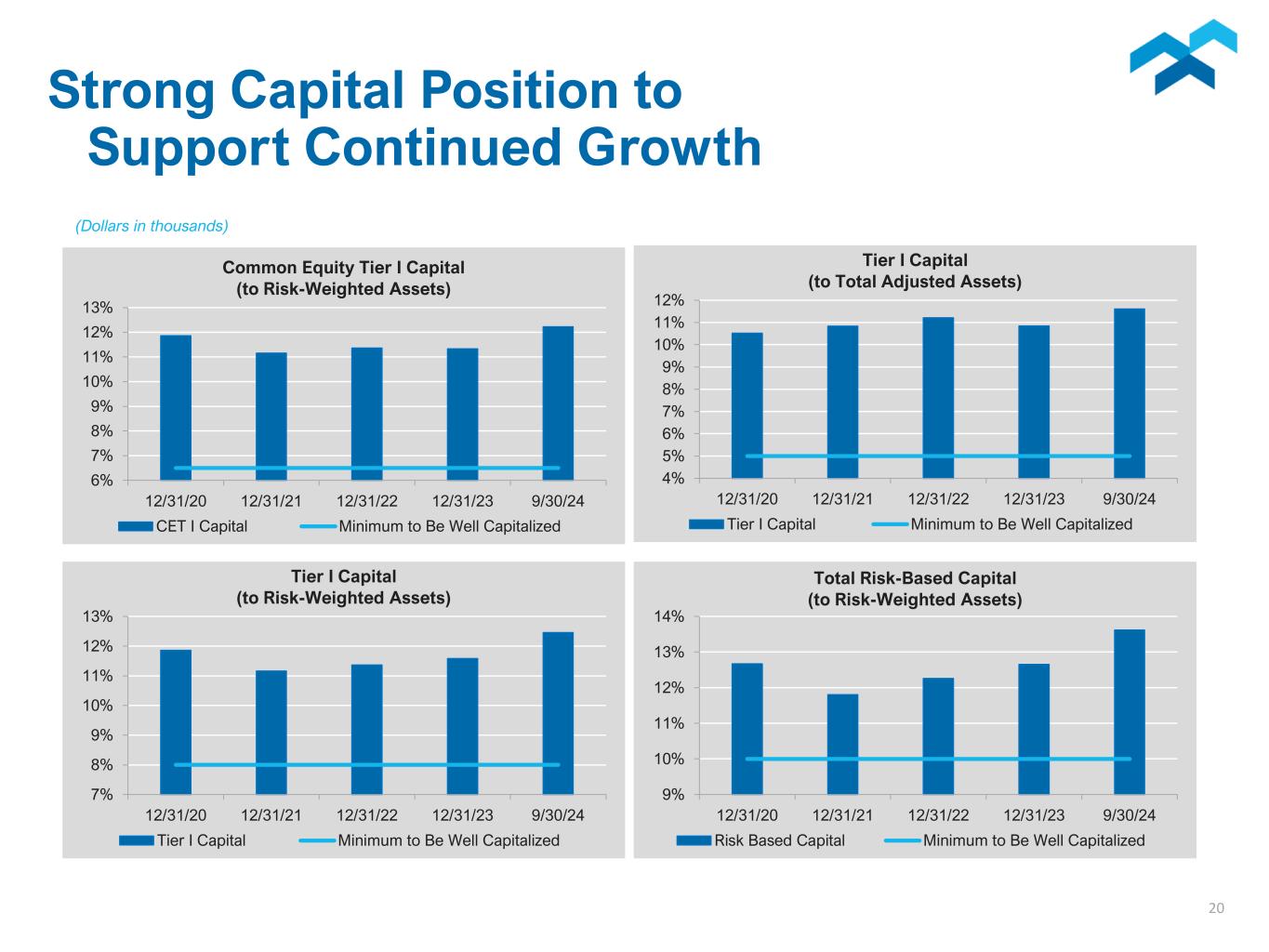 Strong Capital Position to Support Continued Growth

(Dollars in thousands)

Common Equity Tier I Capital
(to Risk-Weighted Assets)

13%
12%
11%
10%
9%
8%
7%
6%

12/31/20 12/31/21 12/31/22 12/31/23 9/30/24

CET I Capital Minimum to Be Well Capitalized

Tier I Capital
(to Total Adjusted Assets)

12%
11%
10%
9%
8%
7%
6%
5%
4%

12/31/20 12/31/21 12/31/22 12/31/23 9/30/24

Tier I Capital Minimum to Be Well Capitalized

Tier I Capital
(to Risk-Weighted Assets)

13%
12%
11%
10%
9%
8%
7%

12/31/20 12/31/21 12/31/22 12/31/23 9/30/24

Tier I Capital Minimum to Be Well Capitalized

Total Risk-Based Capital
(to Risk-Weighted Assets)

14%
13%
12%
11%
10%
9%

12/31/20 12/31/21 12/31/22 12/31/23 9/30/24

Risk Based Capital Minimum to Be Well Capitalized

20